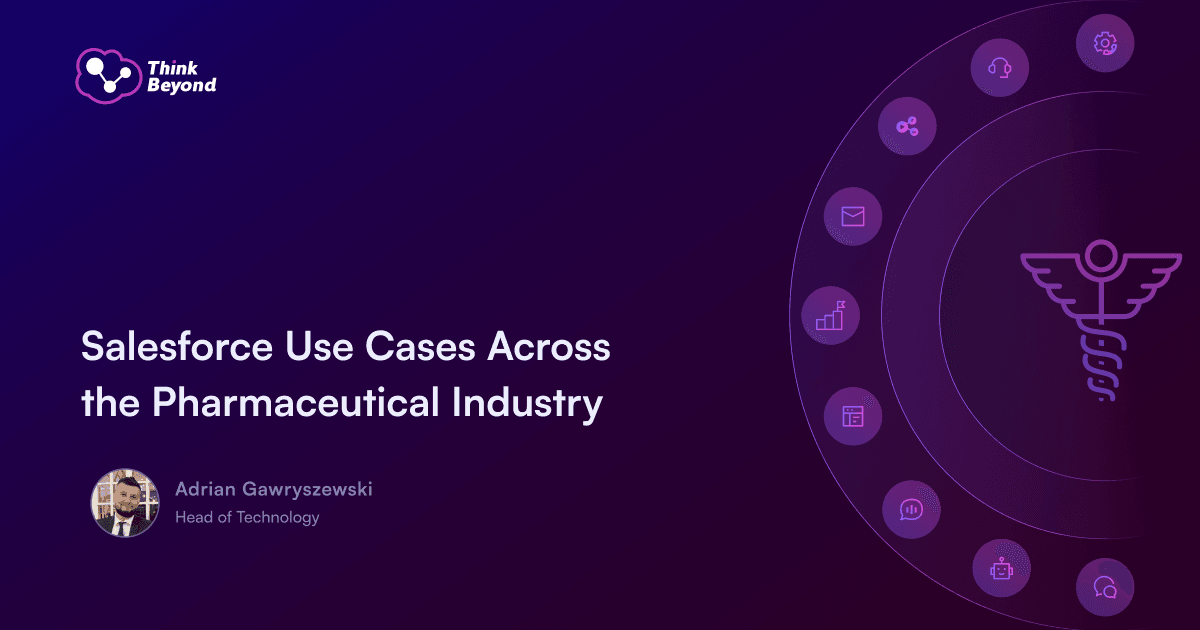 Think Beyond

Salesforce Use Cases Across the Pharmaceutical Industry

Adrian Gawryszewski
Head of Technology